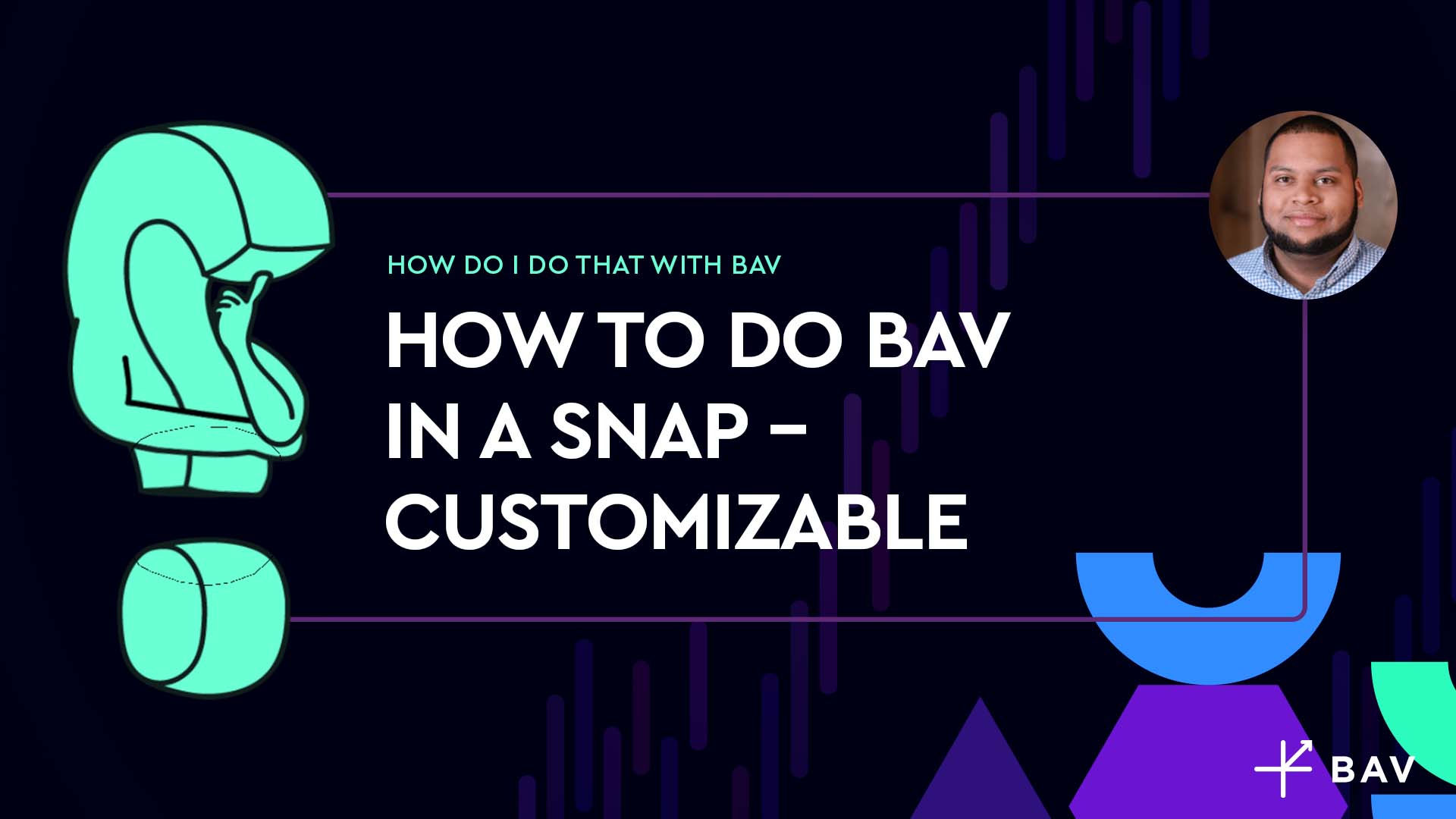 HOW DO I DO THAT WITH BAV

HOW TO DO BAV IN A SNAP – CUSTOMIZABLE

BAV